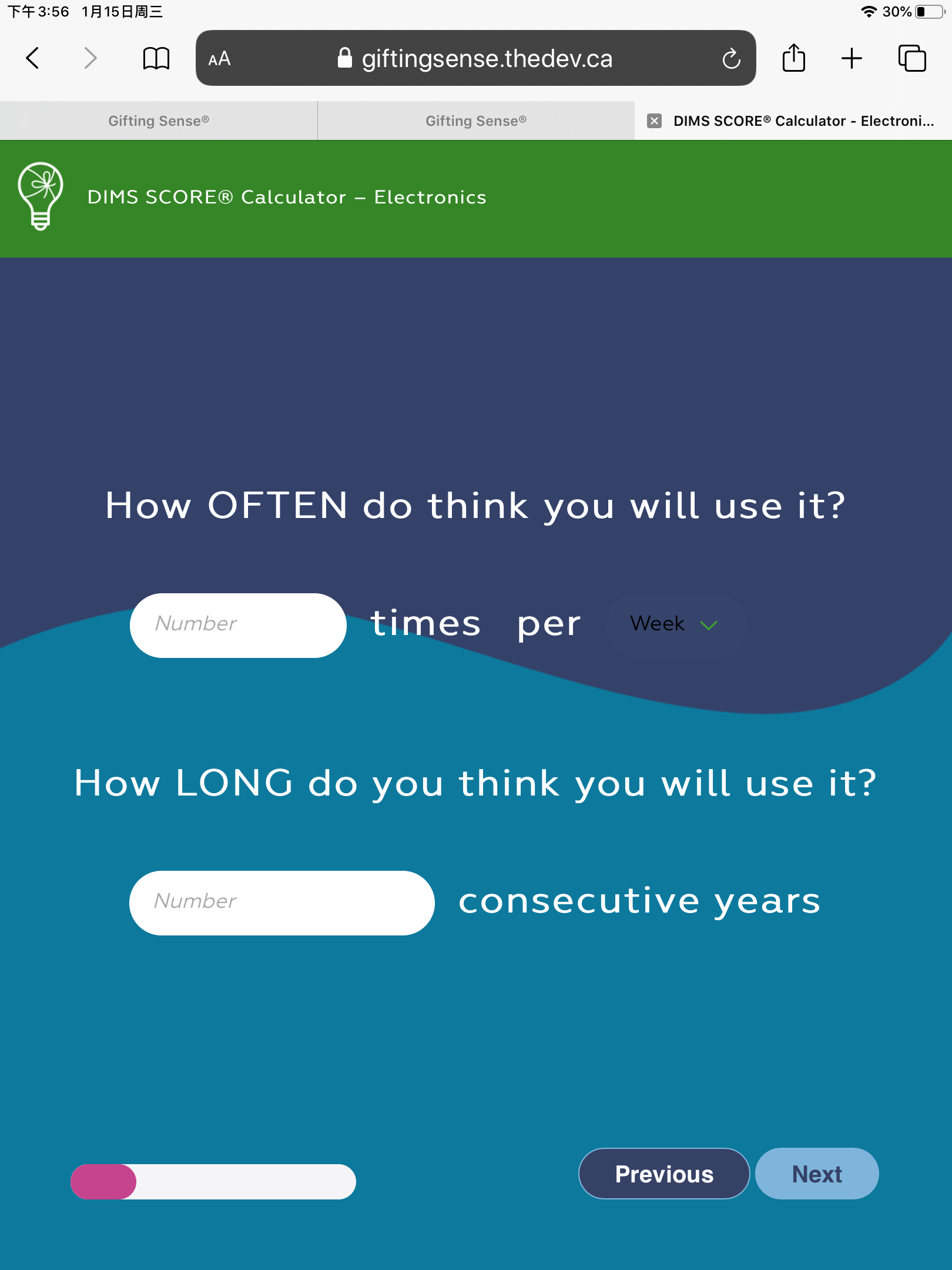 下午3:56 1月15日周三

30%

AA giftingsense.thedev.ca

Gifting Sense®

Gifting Sense®

DIMS SCORE® Calculator - Electroni...

DIMS SCORE® Calculator – Electronics

How OFTEN do think you will use it?

Number times per Week

How LONG do you think you will use it?

Number consecutive years

Previous Next